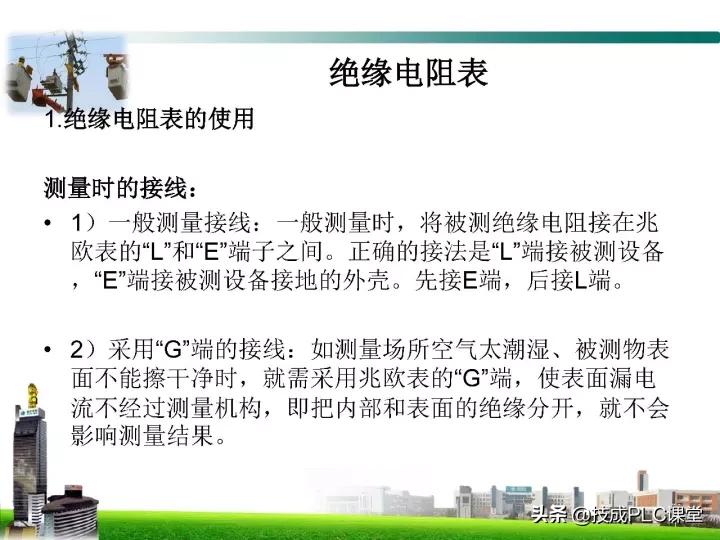 绝缘电阻表

1.绝缘电阻表的使用

测量时的接线：

• 1）一般测量接线：一般测量时，将被测绝缘电阻接在兆欧表的“L”和“E”端子之间。正确的接法是“L”端接被测设备，“E”端接被测设备接地的外壳。先接E端，后接L端。

• 2）采用“G”端的接线：如测量场所空气太潮湿、被测物表面不能擦干净时，就需采用兆欧表的“G”端，使表面漏电流不经过测量机构，即把内部和表面的绝缘分开，就不会影响测量结果。

头条 @技成PLC课堂